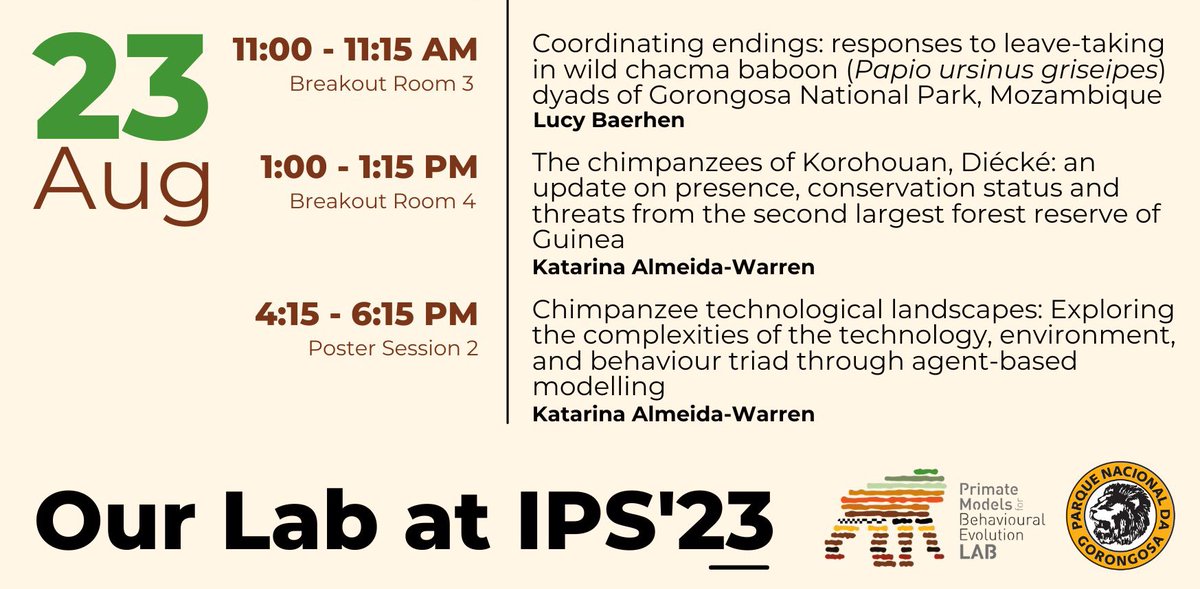 23
Aug

11:00 - 11:15 AM
Breakout Room 3

Coordinating endings: responses to leave-taking in wild chacma baboon (Papio ursinus griseipes) dyads of Gorongosa National Park, Mozambique
Lucy Baerhen

1:00 - 1:15 PM
Breakout Room 4

The chimpanzees of Korohouan, Diécké: an update on presence, conservation status and threats from the second largest forest reserve of Guinea
Katarina Almeida-Warren

4:15 - 6:15 PM
Poster Session 2

Chimpanzee technological landscapes: Exploring the complexities of the technology, environment, and behaviour triad through agent-based modelling
Katarina Almeida-Warren

Our Lab at IPS'23

Primate Models for Behavioural Evolution LAB

PARQUE NACIONAL DA GORONGOSA